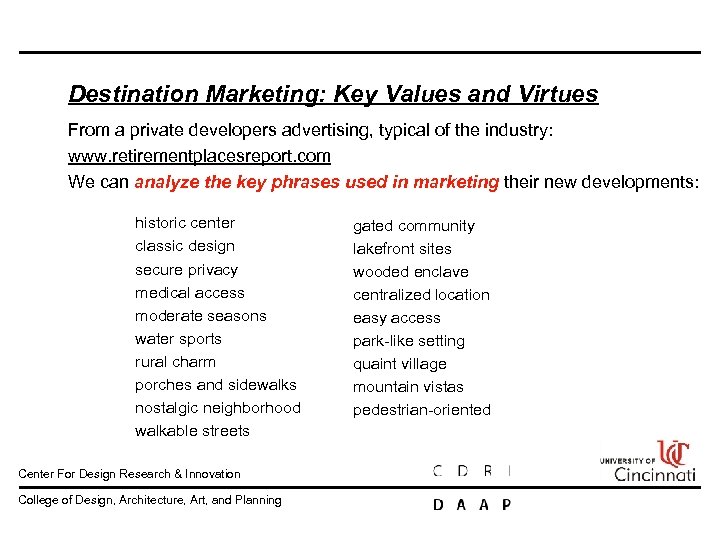 Destination Marketing: Key Values and Virtues

From a private developers advertising, typical of the industry:
www.retirementplacesreport.com
We can analyze the key phrases used in marketing their new developments:

historic center
classic design
secure privacy
medical access
moderate seasons
water sports
rural charm
porches and sidewalks
nostalgic neighborhood
walkable streets

gated community
lakefront sites
wooded enclave
centralized location
easy access
park-like setting
quaint village
mountain vistas
pedestrian-oriented

Center For Design Research & Innovation
C D R I
UNIVERSITY OF Cincinnati
College of Design, Architecture, Art, and Planning
D A A P